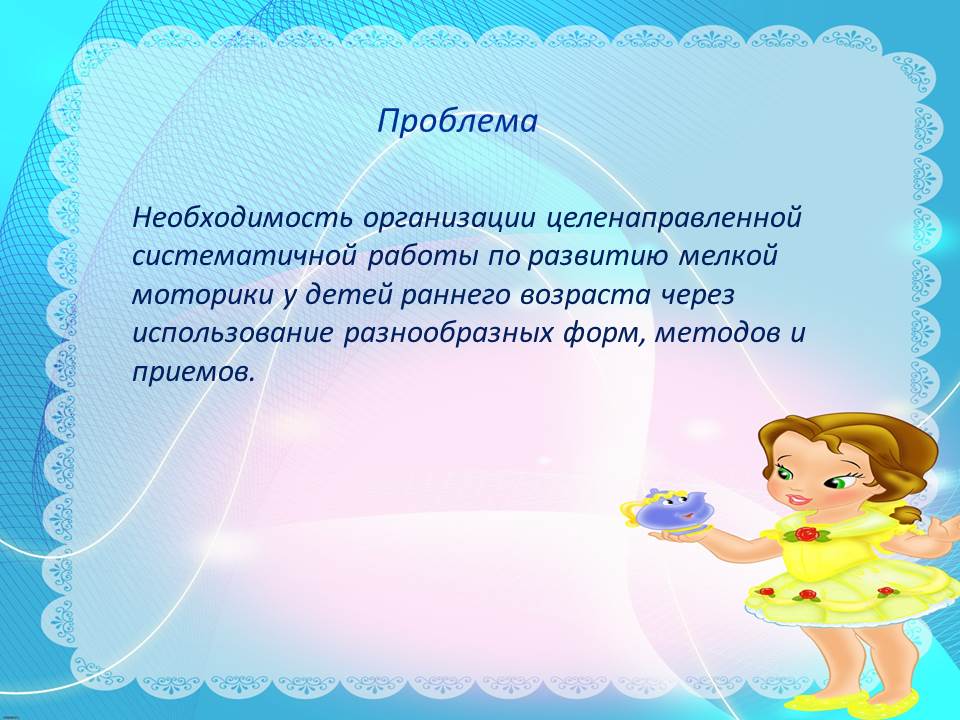 Проблема

Необходимость организации целенаправленной систематичной работы по развитию мелкой моторики у детей раннего возраста через использование разнообразных форм, методов и приемов.